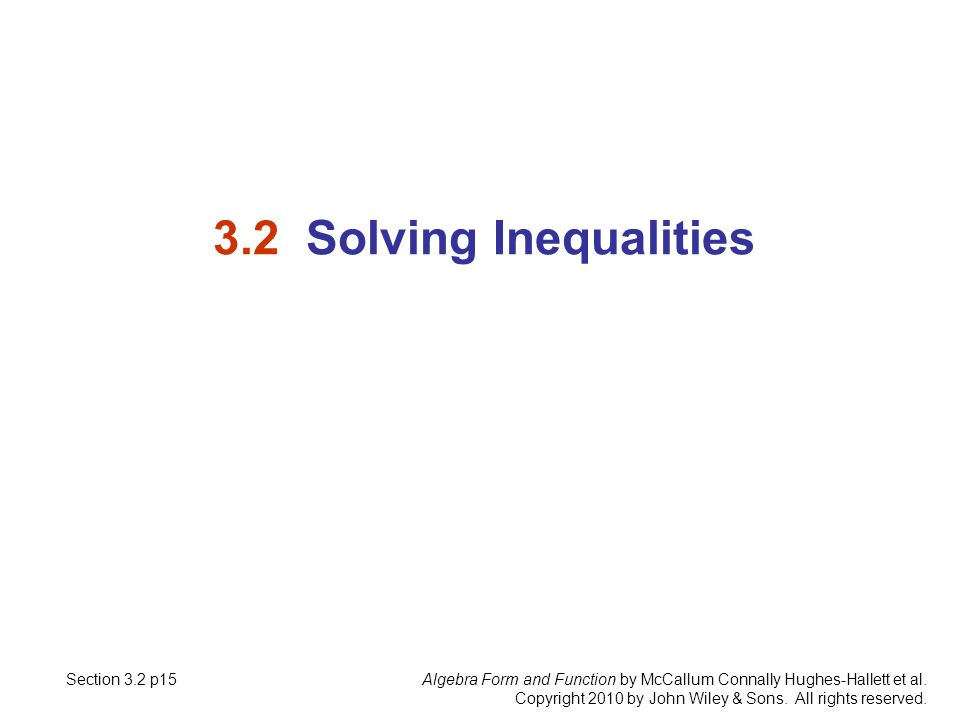 3.2 Solving Inequalities

Section 3.2 p15

Algebra Form and Function by McCallum Connally Hughes-Hallett et al. Copyright 2010 by John Wiley & Sons. All rights reserved.